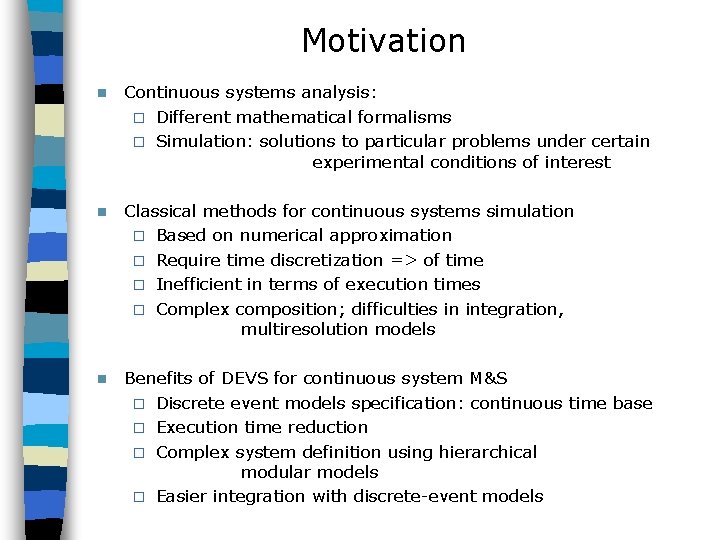 Motivation

- Continuous systems analysis:
  - Different mathematical formalisms
  - Simulation: solutions to particular problems under certain experimental conditions of interest

- Classical methods for continuous systems simulation
  - Based on numerical approximation
  - Require time discretization => of time
  - Inefficient in terms of execution times
  - Complex composition; difficulties in integration, multiresolution models

- Benefits of DEVS for continuous system M&S
  - Discrete event models specification: continuous time base
  - Execution time reduction
  - Complex system definition using hierarchical modular models
  - Easier integration with discrete-event models